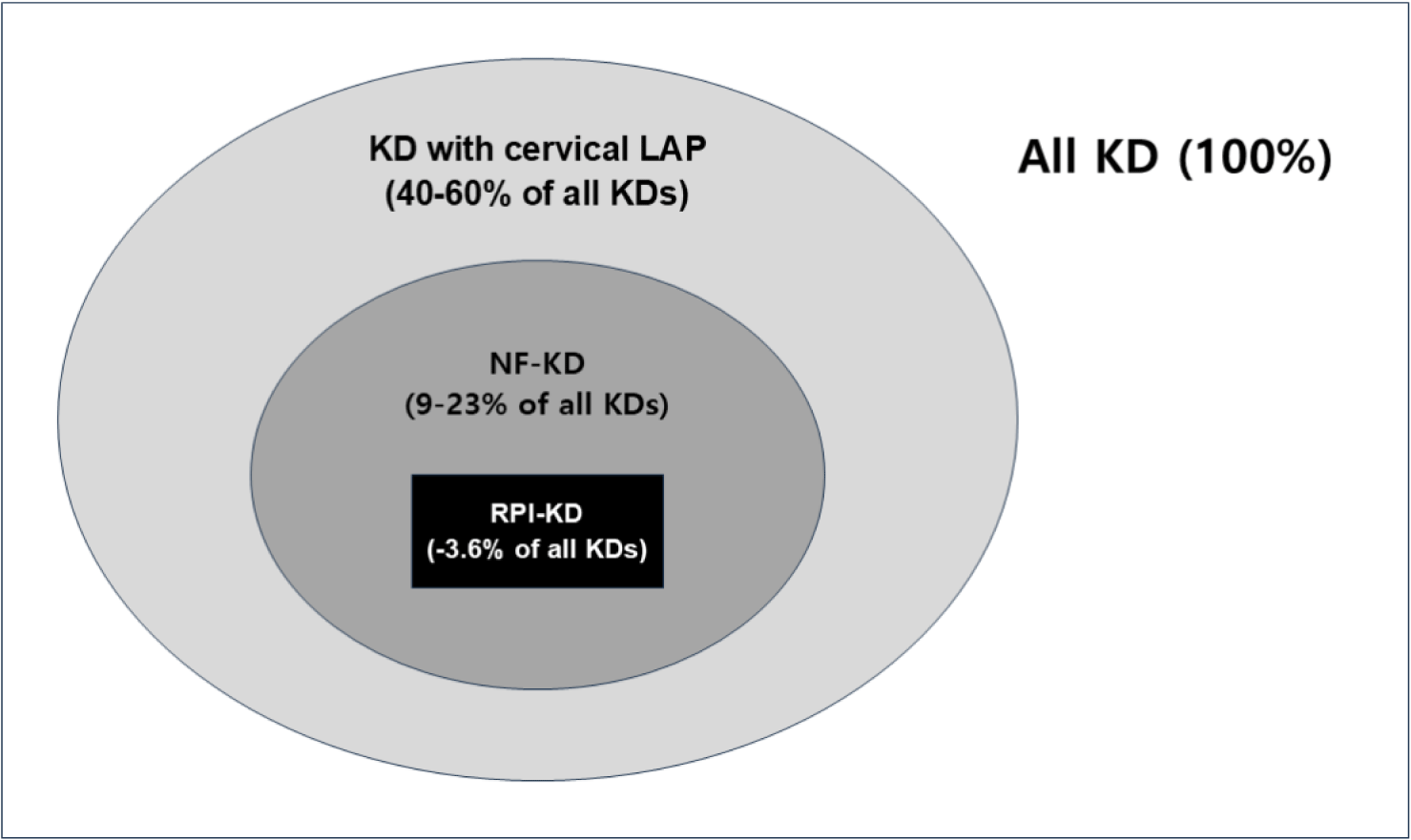 KD with cervical LAP
(40-60% of all KDs)

All KD (100%)

NF-KD
(9-23% of all KDs)

RPI-KD
(-3.6% of all KDs)